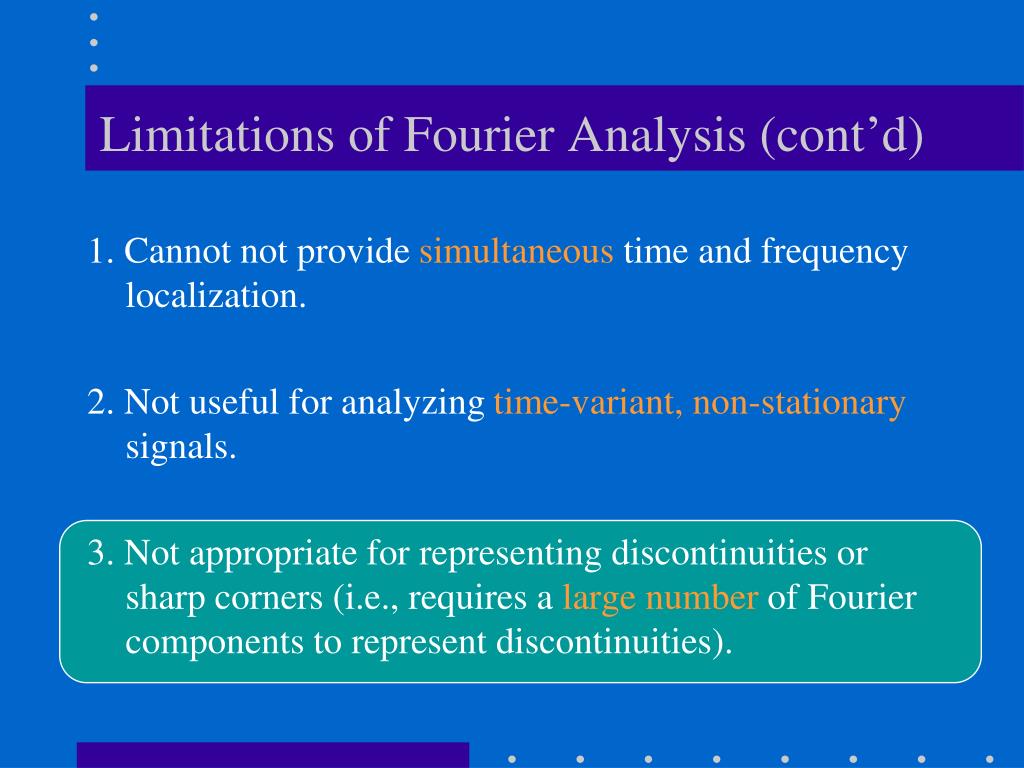 Limitations of Fourier Analysis (cont’d)

1. Cannot not provide simultaneous time and frequency localization.

2. Not useful for analyzing time-variant, non-stationary signals.

3. Not appropriate for representing discontinuities or sharp corners (i.e., requires a large number of Fourier components to represent discontinuities).